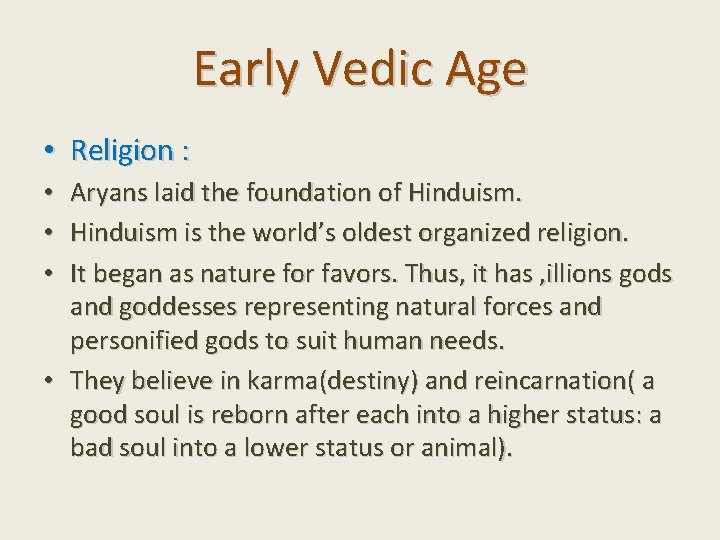 Early Vedic Age

• Religion :
• Aryans laid the foundation of Hinduism.
• Hinduism is the world's oldest organized religion.
• It began as nature for favors. Thus, it has ,illions gods and goddesses representing natural forces and personified gods to suit human needs.
• They believe in karma(destiny) and reincarnation( a good soul is reborn after each into a higher status: a bad soul into a lower status or animal).